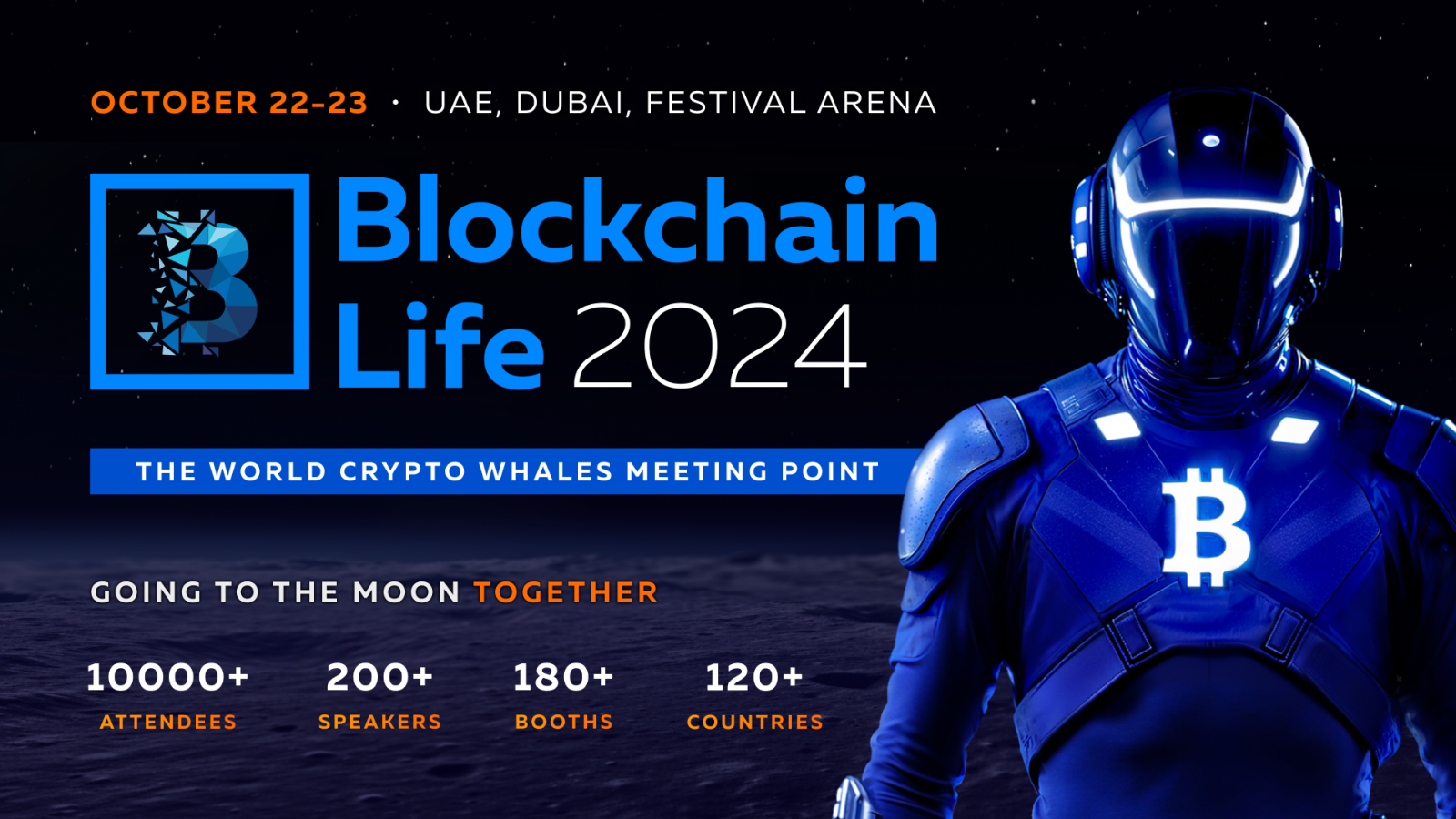 OCTOBER 22-23 · UAE, DUBAI, FESTIVAL ARENA

Blockchain Life 2024

THE WORLD CRYPTO WHALES MEETING POINT

GOING TO THE MOON TOGETHER

10000+
ATTENDEES

200+
SPEAKERS

180+
BOOTHS

120+
COUNTRIES